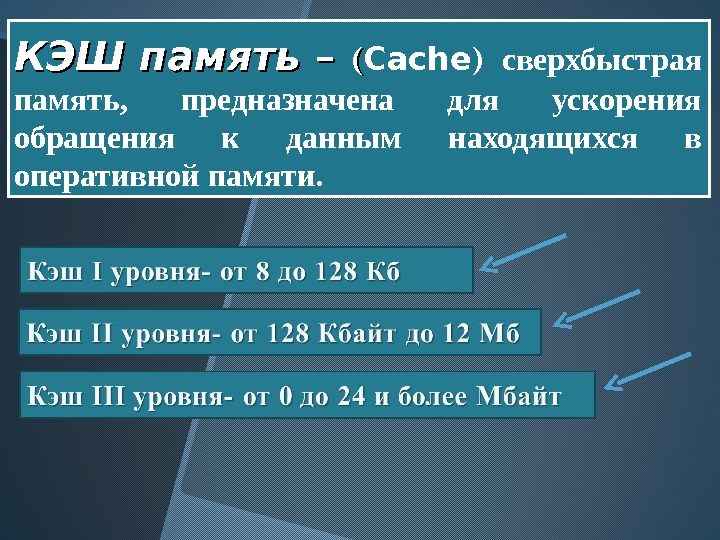 КЭШ память – (Cache) сверхбыстрая память, предназначена для ускорения обращения к данным находящихся в оперативной памяти.

Кэш I уровня- от 8 до 128 Кб

Кэш II уровня- от 128 Кбайт до 12 Мб

Кэш III уровня- от 0 до 24 и более Мбайт